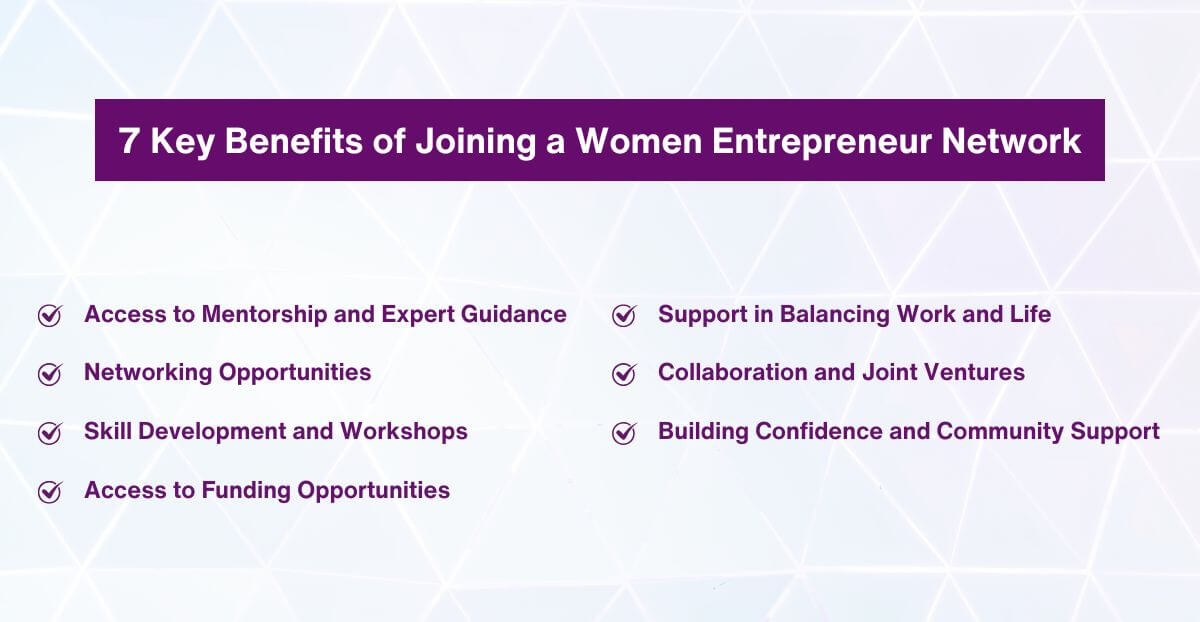 7 Key Benefits of Joining a Women Entrepreneur Network

Access to Mentorship and Expert Guidance

Networking Opportunities

Skill Development and Workshops

Access to Funding Opportunities

Support in Balancing Work and Life

Collaboration and Joint Ventures

Building Confidence and Community Support